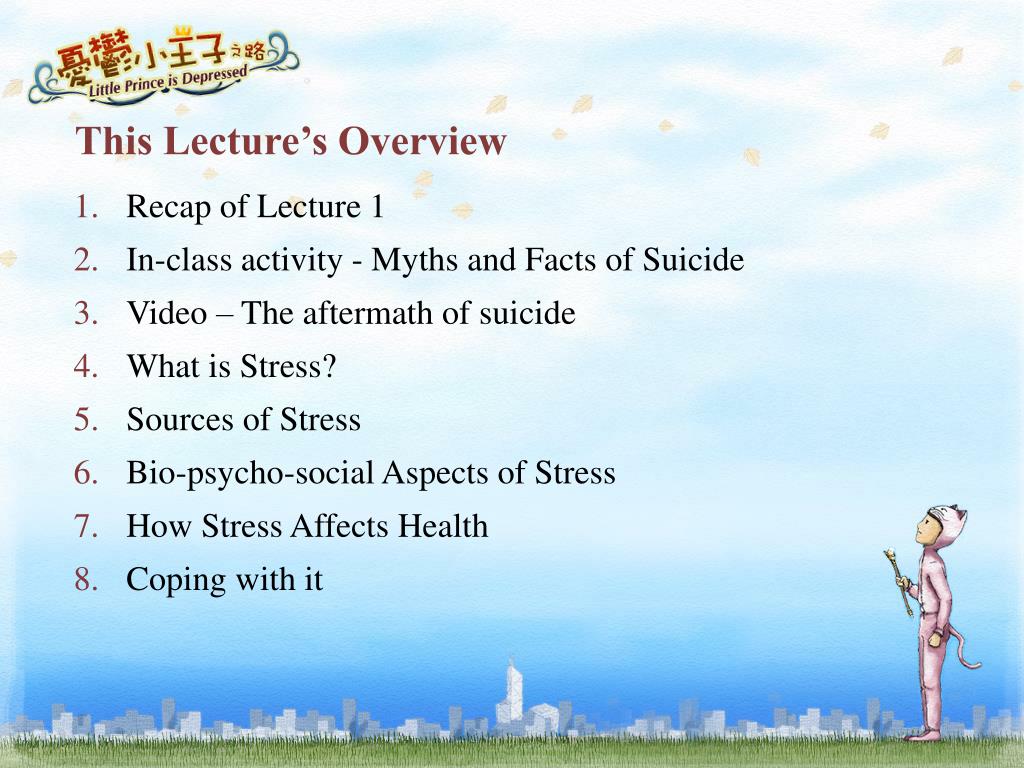 憂鬱小王子之路
Little Prince is Depressed

This Lecture's Overview

1. Recap of Lecture 1
2. In-class activity - Myths and Facts of Suicide
3. Video – The aftermath of suicide
4. What is Stress?
5. Sources of Stress
6. Bio-psycho-social Aspects of Stress
7. How Stress Affects Health
8. Coping with it